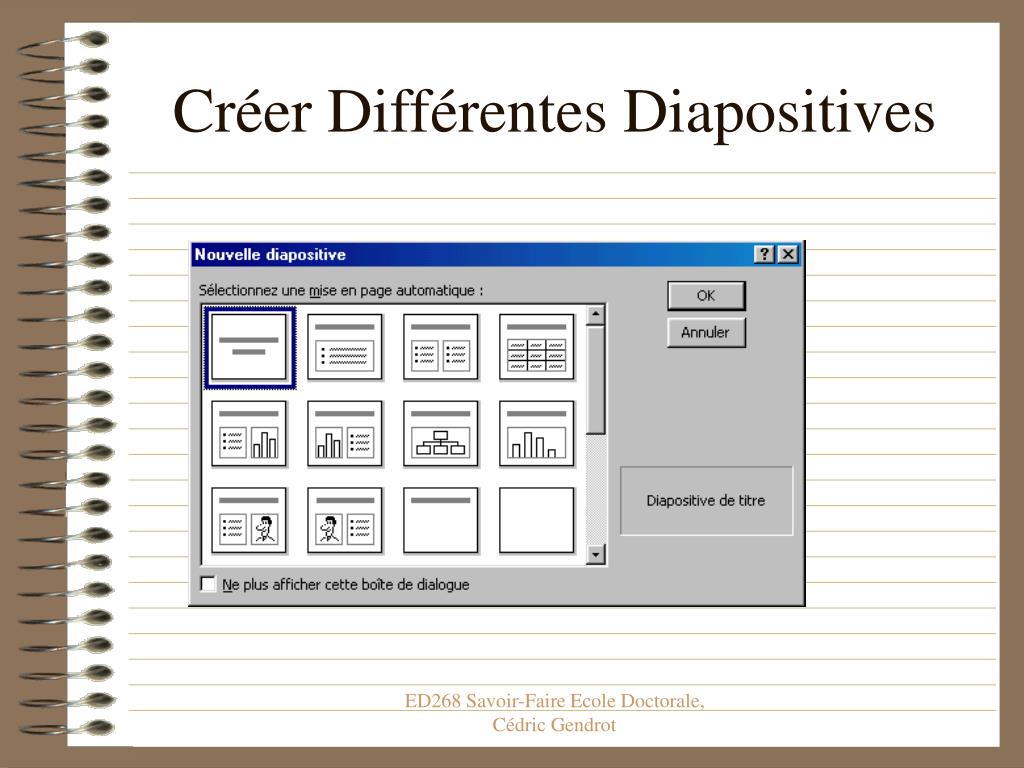 Créer Différentes Diapositives

Nouvelle diapositive

?

Sélectionnez une mise en page automatique :

OK

Annuler

Diapositive de titre

Ne plus afficher cette boîte de dialogue

ED268 Savoir-Faire Ecole Doctorale, Cédric Gendrot